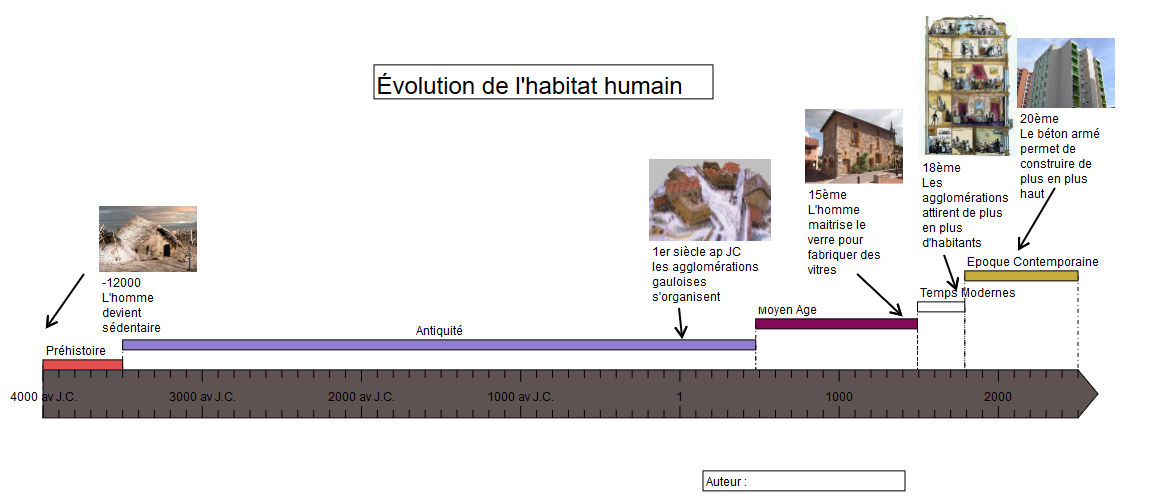 Évolution de l'habitat humain

-12000
L'homme devient sédentaire

1er siècle ap JC
les agglomérations gauloises s'organisent

15ème
L'homme maitrise le verre pour fabriquer des vitres

18ème
Les agglomérations attirent de plus en plus d'habitants

20ème
Le béton armé permet de construire de plus en plus haut

Préhistoire

Antiquité

Moyen Age

Temps Modernes

Epoque Contemporaine

4000 av J.C.
3000 av J.C.
2000 av J.C.
1000 av J.C.
1
1000
2000

Auteur :